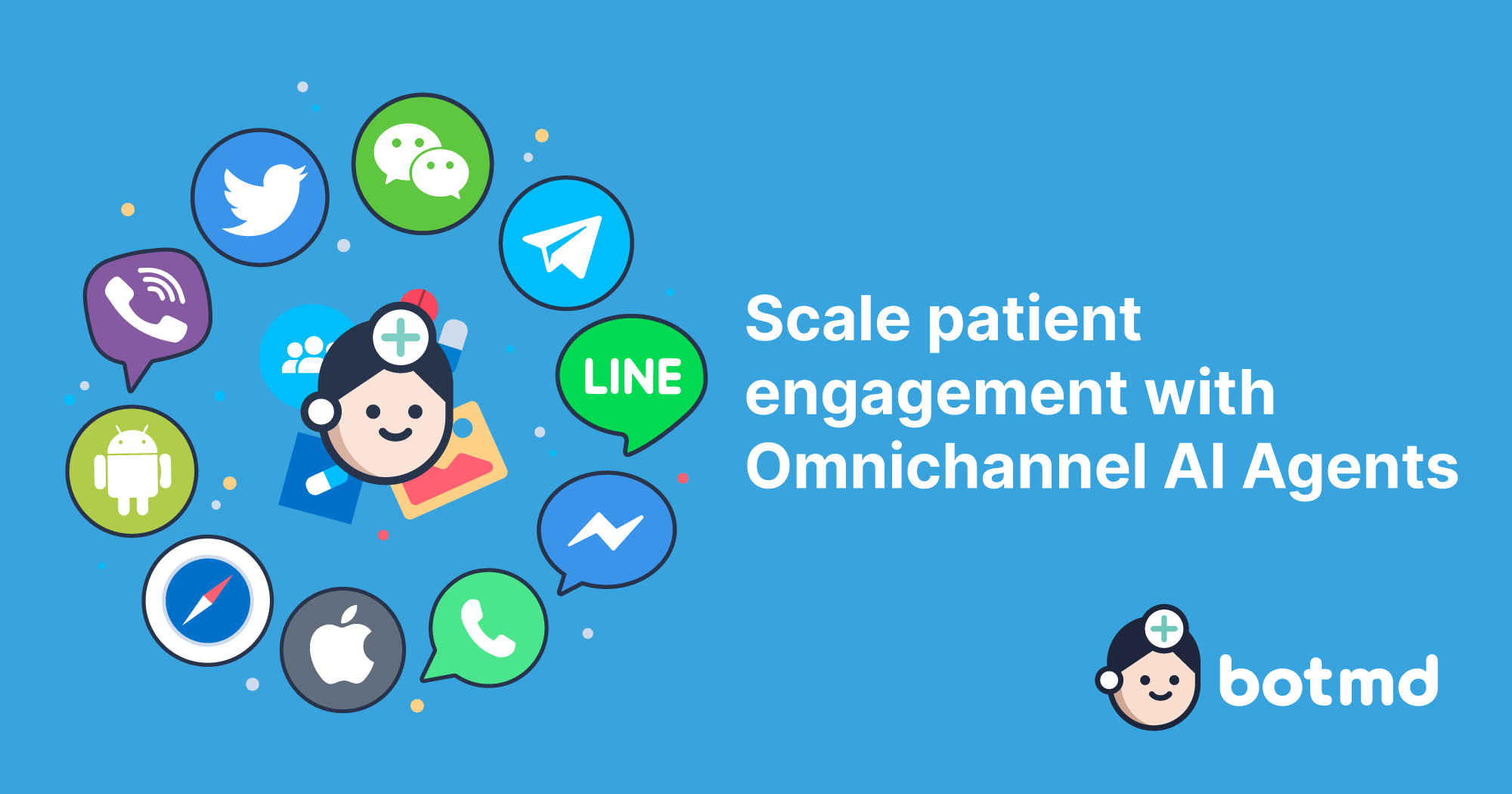 LINE

Scale patient engagement with Omnichannel AI Agents

botmd